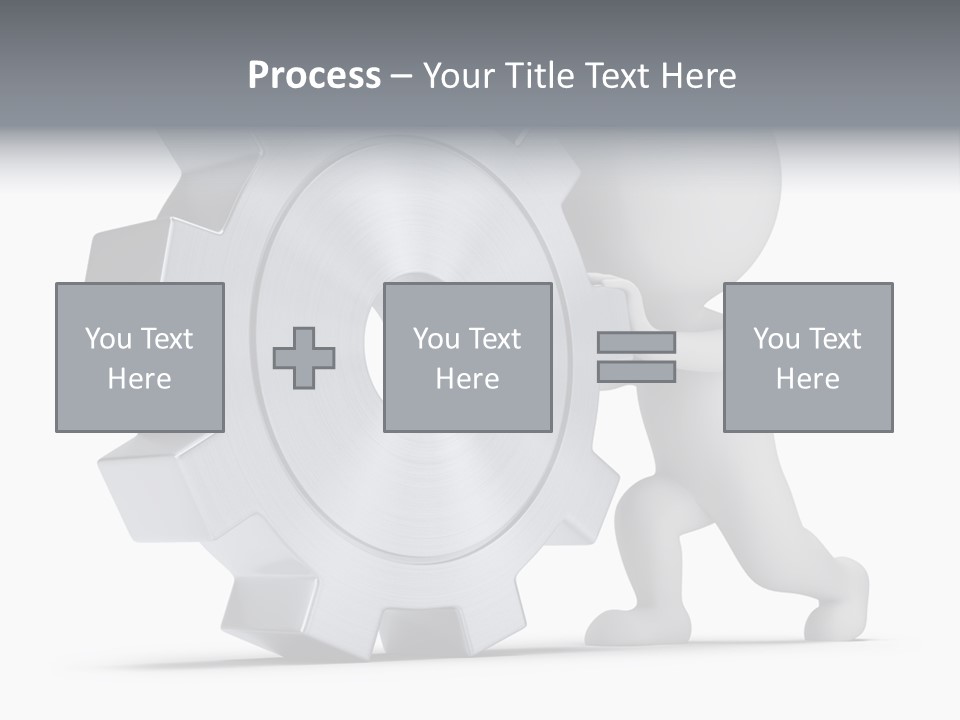 Process – Your Title Text Here

You Text Here

You Text Here

You Text Here